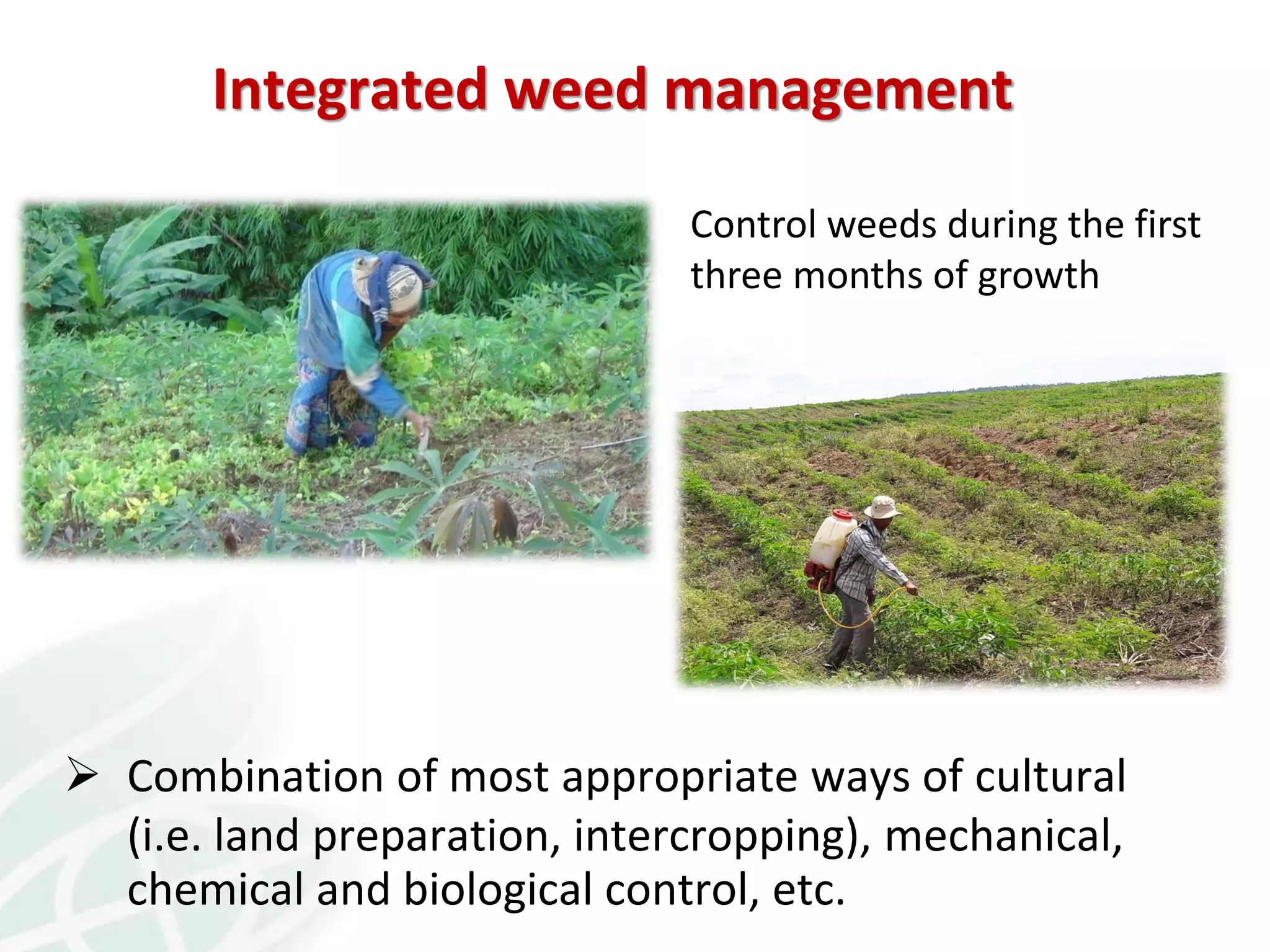 Integrated weed management

Control weeds during the first three months of growth

➢ Combination of most appropriate ways of cultural (i.e. land preparation, intercropping), mechanical, chemical and biological control, etc.